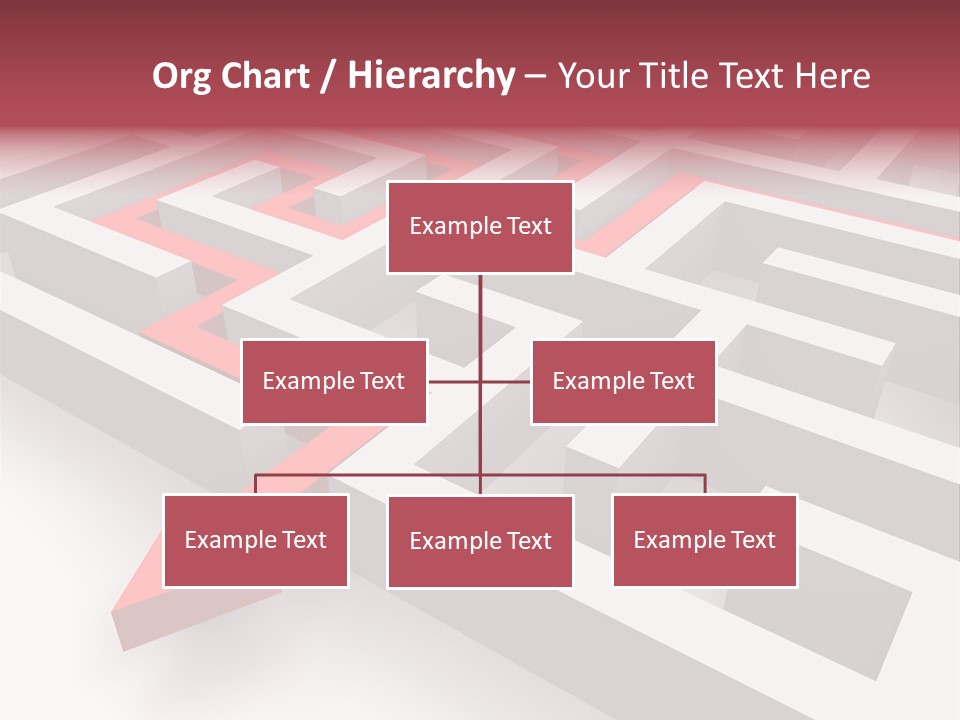 Org Chart / Hierarchy – Your Title Text Here

Example Text

Example Text

Example Text

Example Text

Example Text

Example Text